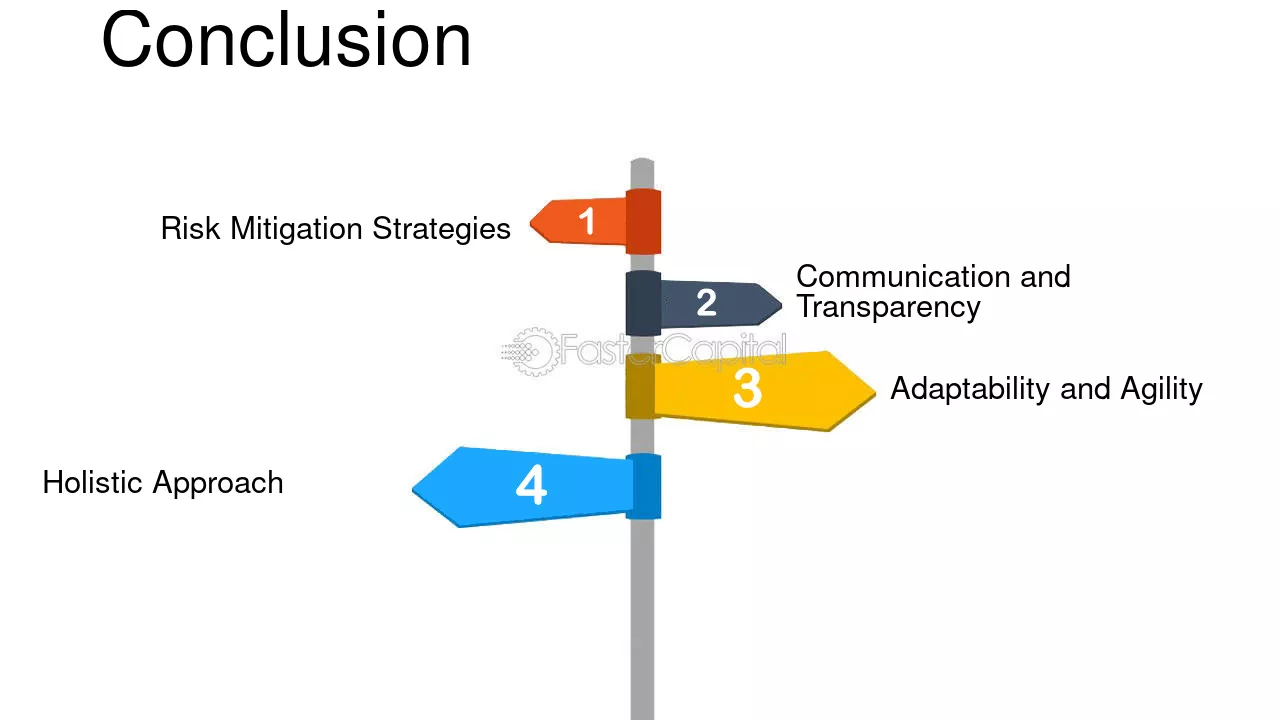 Conclusion

Risk Mitigation Strategies
1

2
Communication and Transparency

3
Adaptability and Agility

Holistic Approach
4

FasterCapital